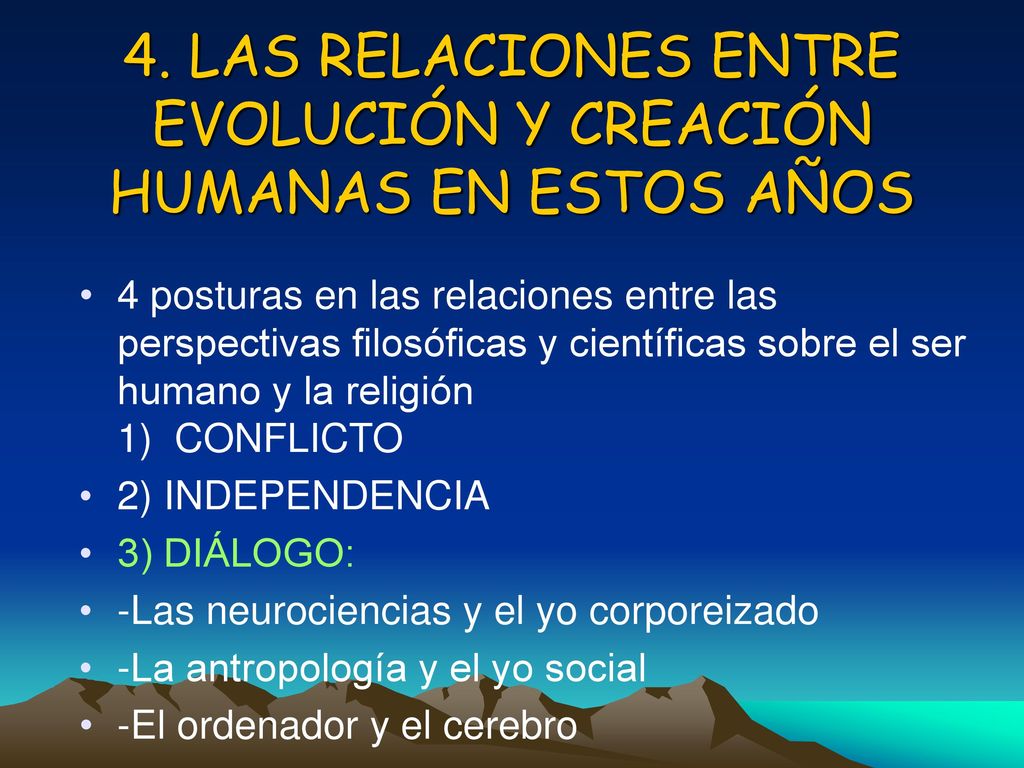 4. LAS RELACIONES ENTRE EVOLUCIÓN Y CREACIÓN HUMANAS EN ESTOS AÑOS

• 4 posturas en las relaciones entre las perspectivas filosóficas y científicas sobre el ser humano y la religión
1) CONFLICTO
• 2) INDEPENDENCIA
• 3) DIÁLOGO:
• -Las neurociencias y el yo corporeizado
• -La antropología y el yo social
• -El ordenador y el cerebro